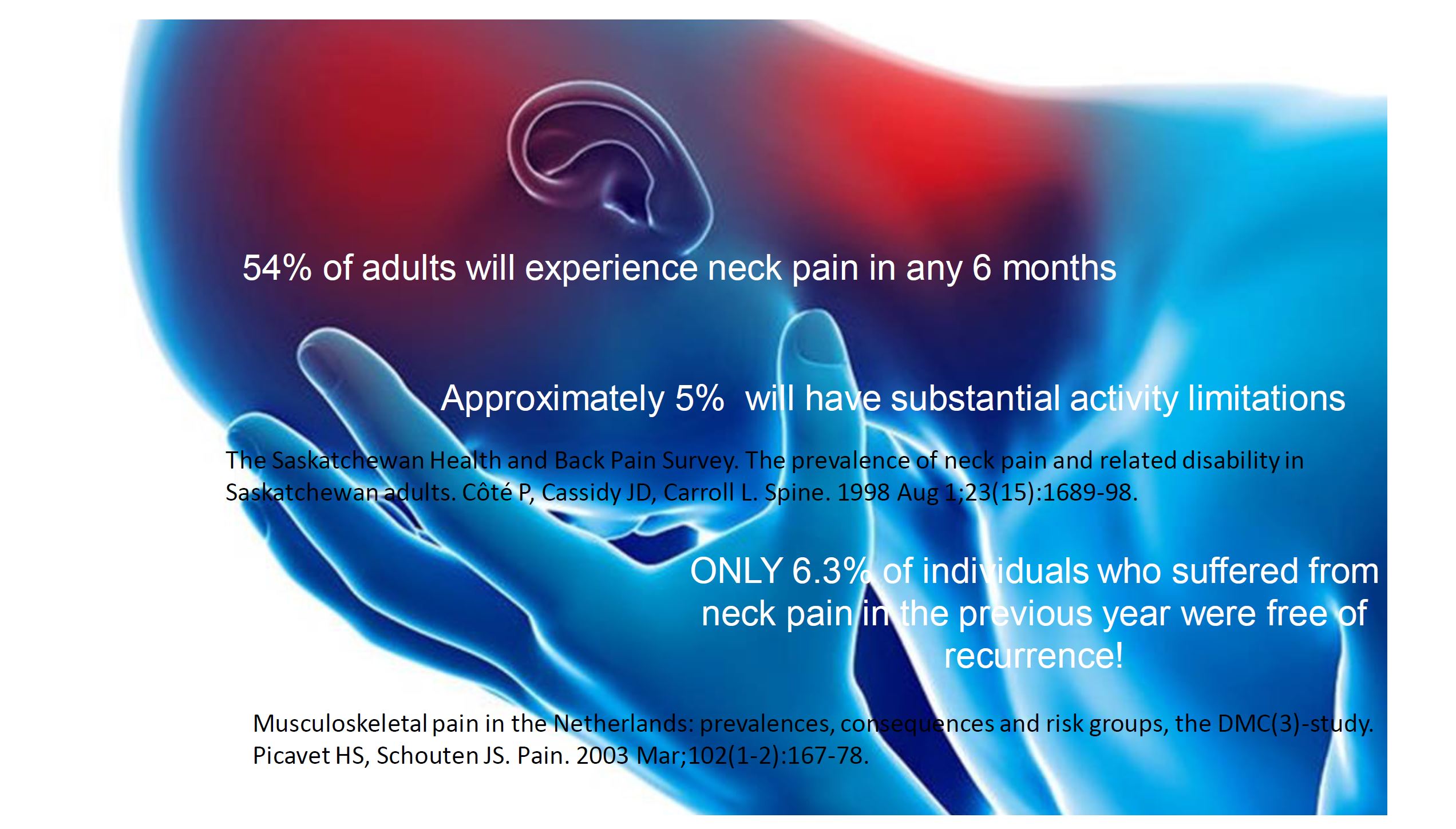 54% of adults will experience neck pain in any 6 months

Approximately 5% will have substantial activity limitations

The Saskatchewan Health and Back Pain Survey. The prevalence of neck pain and related disability in Saskatchewan adults. Côté P, Cassidy JD, Carroll L. Spine. 1998 Aug 1;23(15):1689-98.

ONLY 6.3% of individuals who suffered from neck pain in the previous year were free of recurrence!

Musculoskeletal pain in the Netherlands: prevalences, consequences and risk groups, the DMC(3)-study. Picavet HS, Schouten JS. Pain. 2003 Mar;102(1-2):167-78.